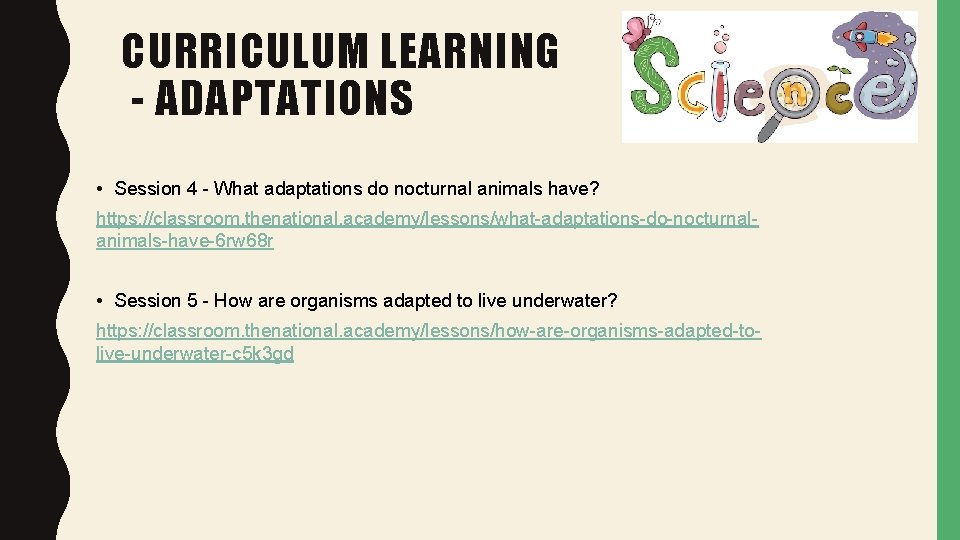 CURRICULUM LEARNING - ADAPTATIONS

Science

• Session 4 - What adaptations do nocturnal animals have?

https://classroom.thenational.academy/lessons/what-adaptations-do-nocturnal-animals-have-6rw68r

• Session 5 - How are organisms adapted to live underwater?

https://classroom.thenational.academy/lessons/how-are-organisms-adapted-to-live-underwater-c5k3gd